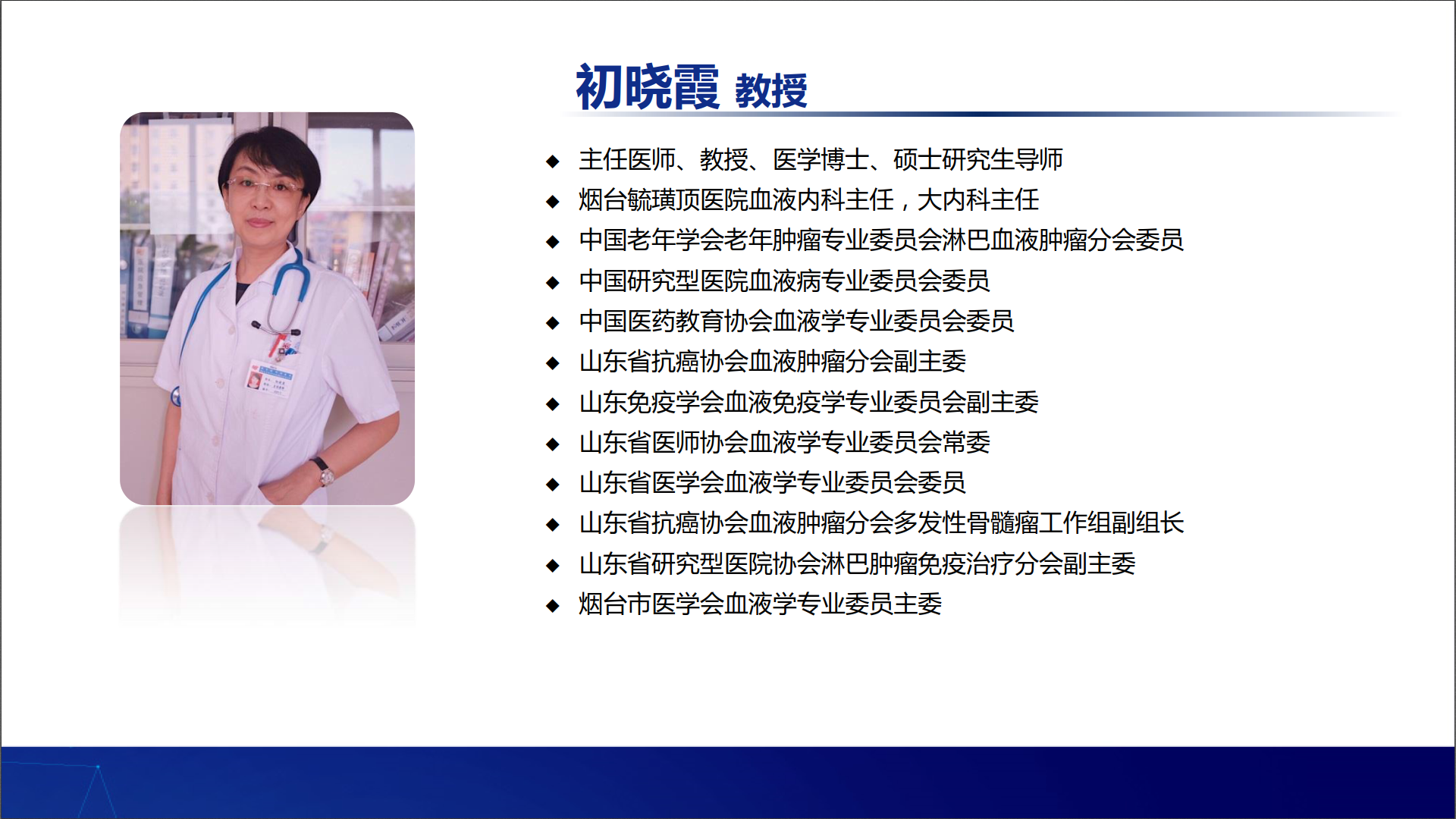 初晓霞 教授

◆ 主任医师、教授、医学博士、硕士研究生导师
◆ 烟台毓璜顶医院血液内科主任，大内科主任
◆ 中国老年学会老年肿瘤专业委员会淋巴血液肿瘤分会委员
◆ 中国研究型医院血液病专业委员会委员
◆ 中国医药教育协会血液学专业委员会委员
◆ 山东省抗癌协会血液肿瘤分会副主委
◆ 山东免疫学会血液免疫学专业委员会副主委
◆ 山东省医师协会血液学专业委员会常委
◆ 山东省医学会血液学专业委员会委员
◆ 山东省抗癌协会血液肿瘤分会多发性骨髓瘤工作组副组长
◆ 山东省研究型医院协会淋巴肿瘤免疫治疗分会副主委
◆ 烟台市医学会血液学专业委员主委